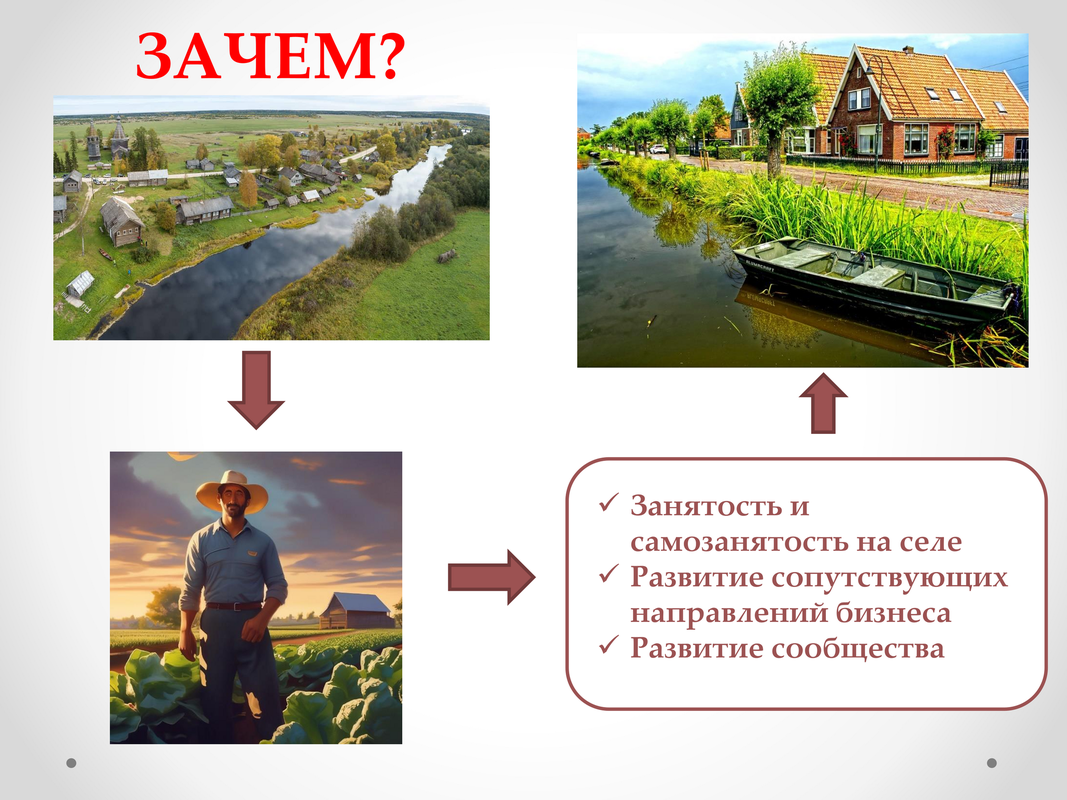 ЗАЧЕМ?

✓ Занятость и самозанятость на селе
✓ Развитие сопутствующих направлений бизнеса
✓ Развитие сообщества